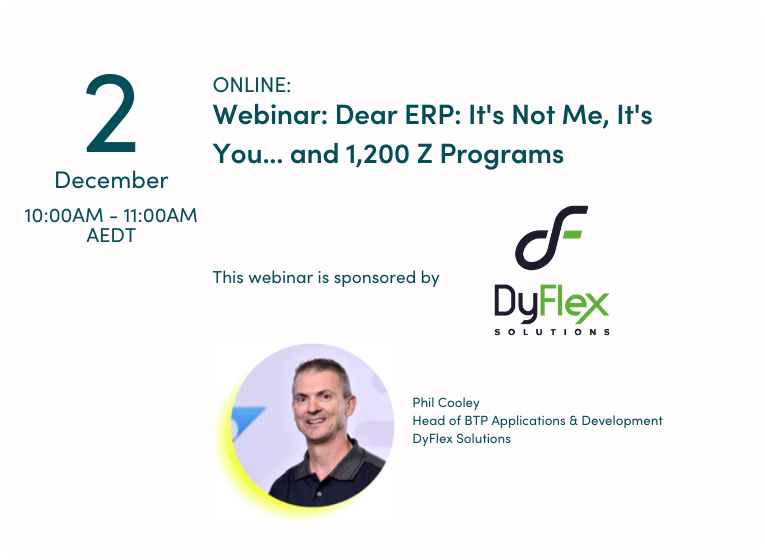 2
December
10:00AM - 11:00AM AEDT

ONLINE:
Webinar: Dear ERP: It's Not Me, It's You... and 1,200 Z Programs

This webinar is sponsored by

DyFlex
SOLUTIONS

Phil Cooley
Head of BTP Applications & Development
DyFlex Solutions